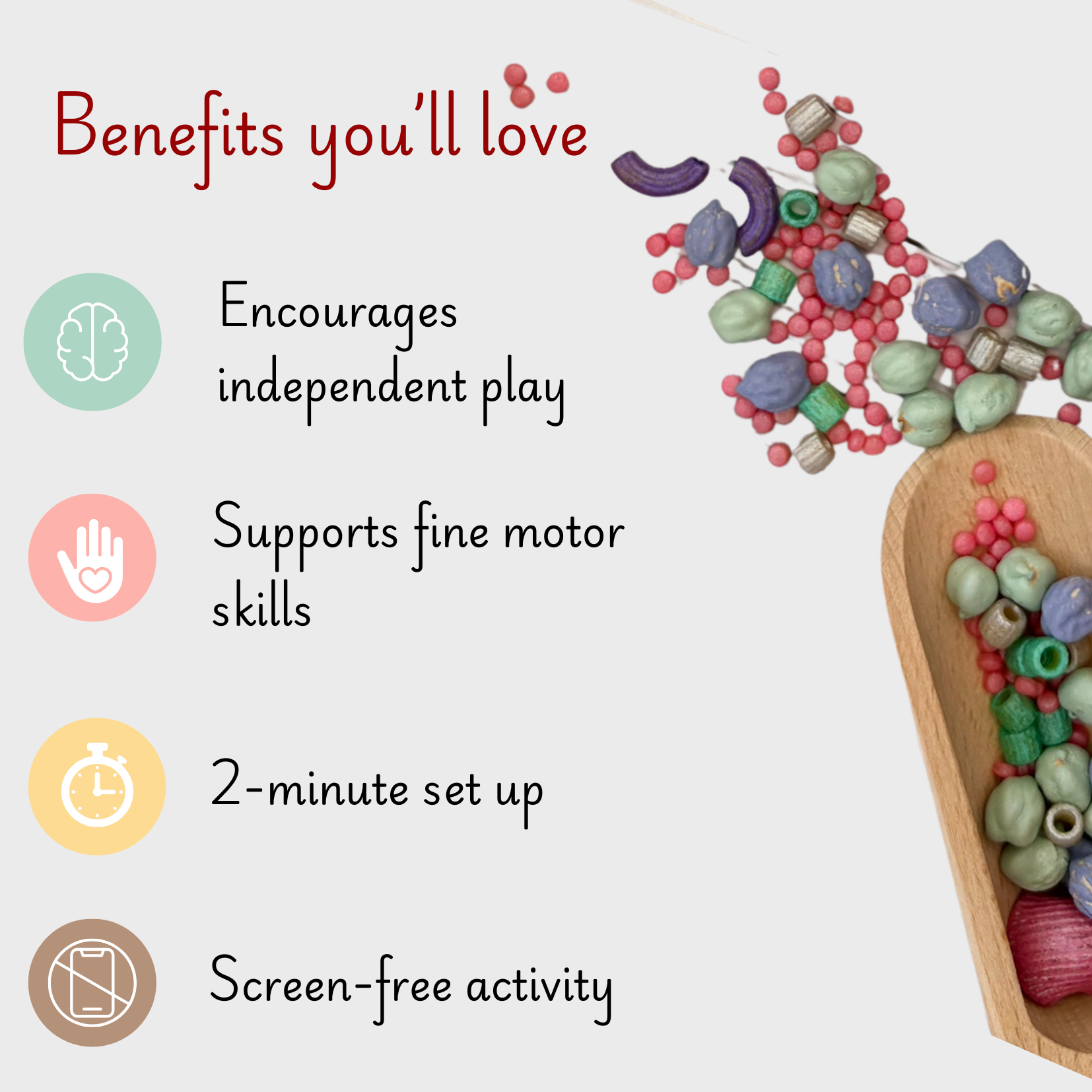 Benefits you'll love

Encourages independent play

Supports fine motor skills

2-minute set up

Screen-free activity